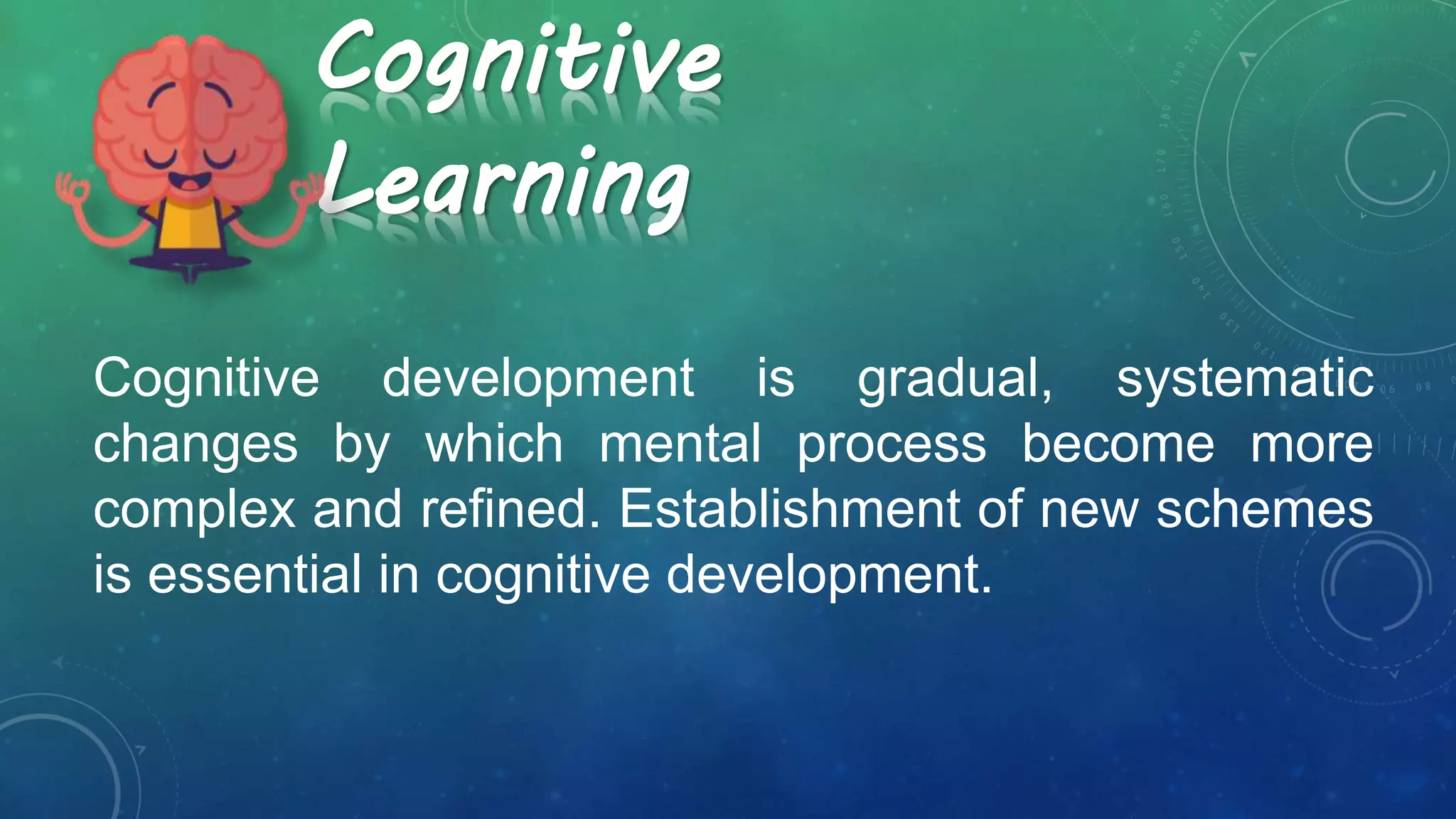 Cognitive Learning

Cognitive development is gradual, systematic changes by which mental process become more complex and refined. Establishment of new schemes is essential in cognitive development.